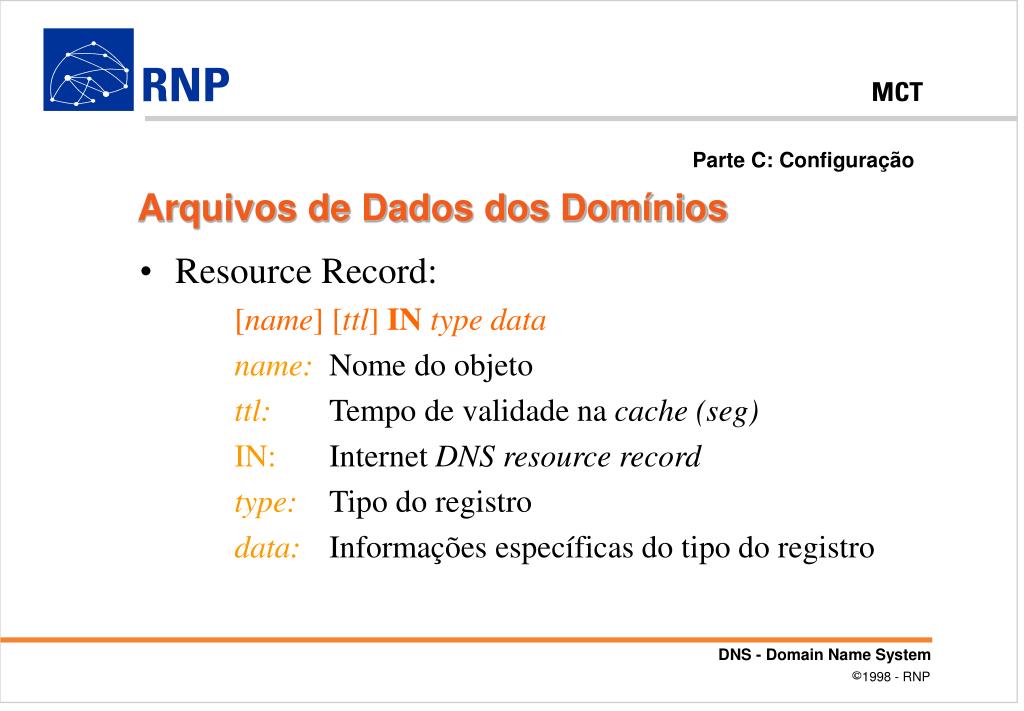 RNP

MCT

Parte C: Configuração

Arquivos de Dados dos Domínios

• Resource Record:

[name] [ttl] IN type data

name: Nome do objeto

ttl: Tempo de validade na cache (seg)

IN: Internet DNS resource record

type: Tipo do registro

data: Informações específicas do tipo do registro

DNS - Domain Name System

©1998 - RNP